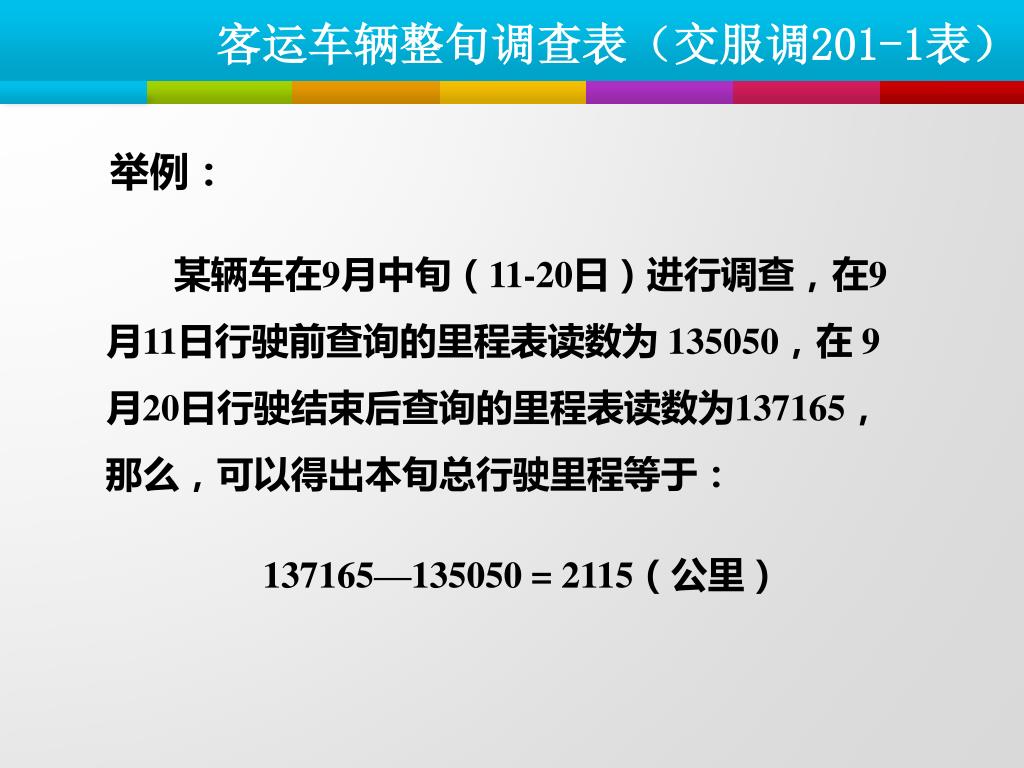 客运车辆整旬调查表（交服调201-1表）

举例：

某辆车在9月中旬（11-20日）进行调查，在9月11日行驶前查询的里程表读数为 135050，在 9月20日行驶结束后查询的里程表读数为137165，那么，可以得出本旬总行驶里程等于：

137165—135050 = 2115（公里）